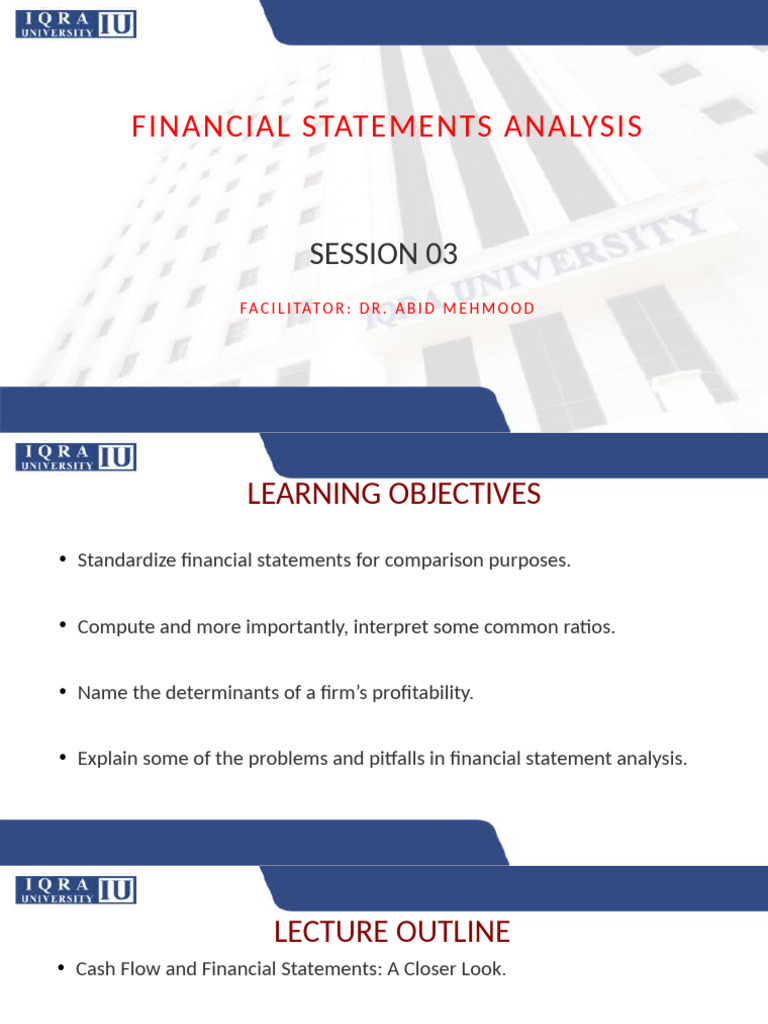 IQRA UNIVERSITY IU

FINANCIAL STATEMENTS ANALYSIS

SESSION 03

FACILITATOR: DR. ABID MEHMOOD

IQRA UNIVERSITY

IQRA UNIVERSITY IU

LEARNING OBJECTIVES

• Standardize financial statements for comparison purposes.

• Compute and more importantly, interpret some common ratios.

• Name the determinants of a firm's profitability.

• Explain some of the problems and pitfalls in financial statement analysis.

IQRA UNIVERSITY IU

LECTURE OUTLINE

• Cash Flow and Financial Statements: A Closer Look.